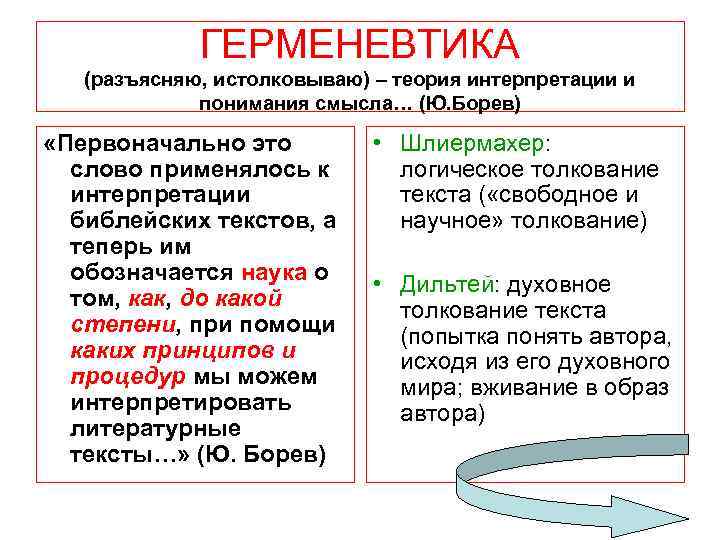 ГЕРМЕНЕВТИКА
(разъясняю, истолковываю) – теория интерпретации и понимания смысла… (Ю.Борев)

«Первоначально это слово применялось к интерпретации библейских текстов, а теперь им обозначается наука о том, как, до какой степени, при помощи каких принципов и процедур мы можем интерпретировать литературные тексты…» (Ю. Борев)

• Шлиермахер: логическое толкование текста («свободное и научное» толкование)

• Дильтей: духовное толкование текста (попытка понять автора, исходя из его духовного мира; вживание в образ автора)